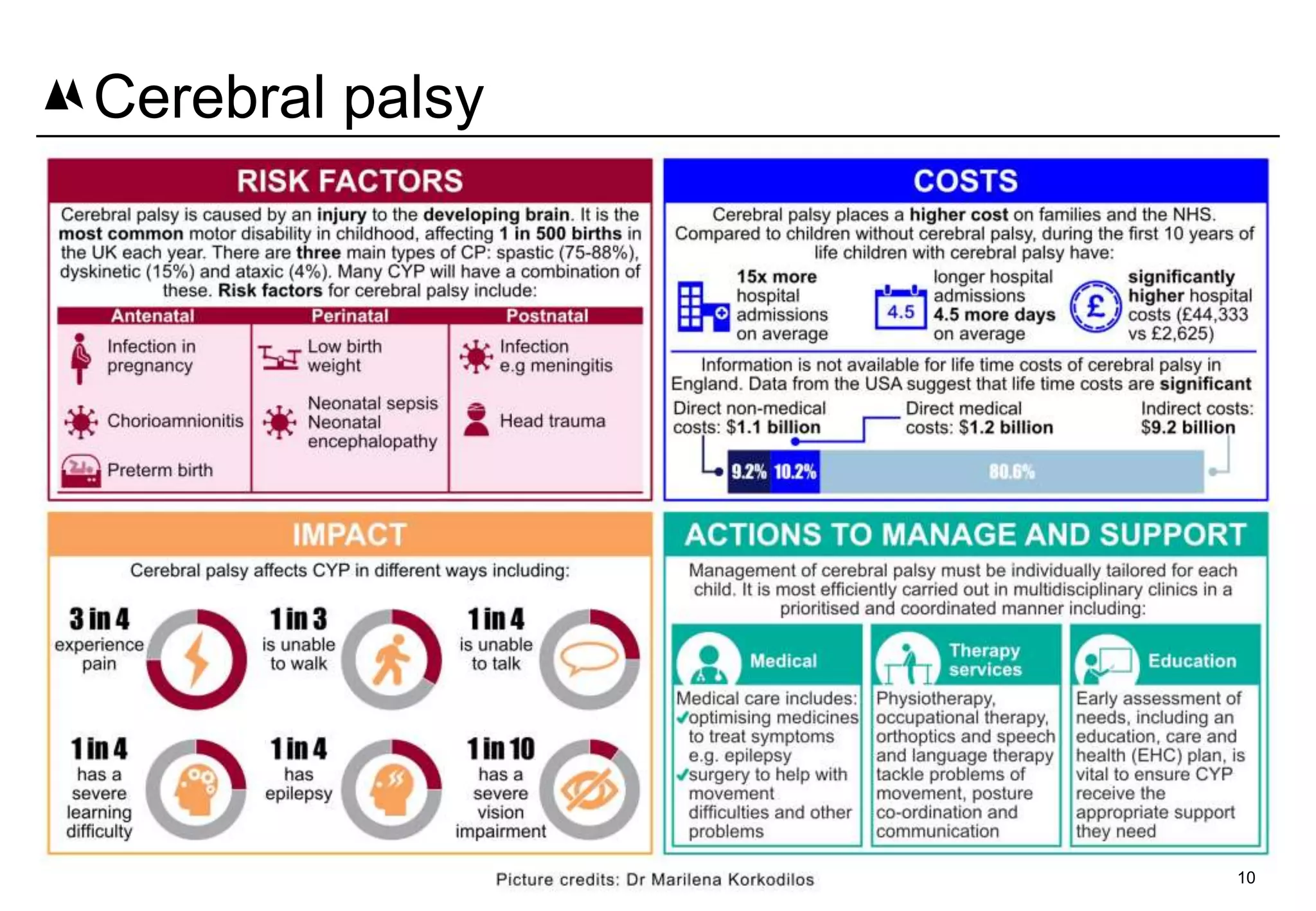 Cerebral palsy

RISK FACTORS

Cerebral palsy is caused by an injury to the developing brain. It is the most common motor disability in childhood, affecting 1 in 500 births in the UK each year. There are three main types of CP: spastic (75-88%), dyskinetic (15%) and ataxic (4%). Many CYP will have a combination of these. Risk factors for cerebral palsy include:

| Antenatal | Perinatal | Postnatal |
|---|---|---|
| Infection in pregnancy | Low birth weight | Infection e.g meningitis |
| Chorioamnionitis | Neonatal sepsis Neonatal encephalopathy | Head trauma |
| Preterm birth | | |

COSTS

Cerebral palsy places a higher cost on families and the NHS. Compared to children without cerebral palsy, during the first 10 years of life children with cerebral palsy have:

15x more hospital admissions on average

4.5 longer hospital admissions 4.5 more days on average

£ significantly higher hospital costs (£44,333 vs £2,625)

Information is not available for life time costs of cerebral palsy in England. Data from the USA suggest that life time costs are significant

Direct non-medical costs: $1.1 billion

Direct medical costs: $1.2 billion

Indirect costs: $9.2 billion

9.2% 10.2% 80.6%

IMPACT

Cerebral palsy affects CYP in different ways including:

3 in 4 experience pain

1 in 3 is unable to walk

1 in 4 is unable to talk

1 in 4 has a severe learning difficulty

1 in 4 has epilepsy

1 in 10 has a severe vision impairment

ACTIONS TO MANAGE AND SUPPORT

Management of cerebral palsy must be individually tailored for each child. It is most efficiently carried out in multidisciplinary clinics in a prioritised and coordinated manner including:

Medical
Medical care includes:
✓optimising medicines to treat symptoms e.g. epilepsy
✓surgery to help with movement difficulties and other problems

Therapy services
Physiotherapy, occupational therapy, orthoptics and speech and language therapy tackle problems of movement, posture co-ordination and communication

Education
Early assessment of needs, including an education, care and health (EHC) plan, is vital to ensure CYP receive the appropriate support they need

Picture credits: Dr Marilena Korkodilos

10